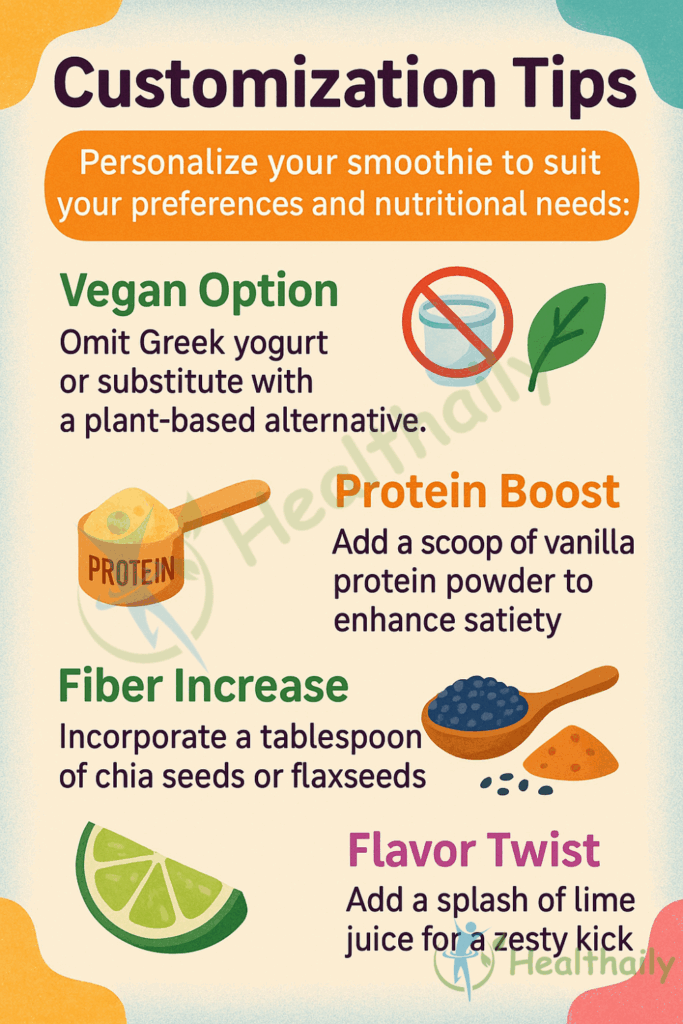 Customization Tips

Personalize your smoothie to suit your preferences and nutritional needs:

Vegan Option
Omit Greek yogurt or substitute with a plant-based alternative.

Healthaily

PROTEIN

Protein Boost
Add a scoop of vanilla protein powder to enhance satiety

Fiber Increase
Incorporate a tablespoon of chia seeds or flaxseeds

Flavor Twist
Add a splash of lime juice for a zesty kick

Healthaily